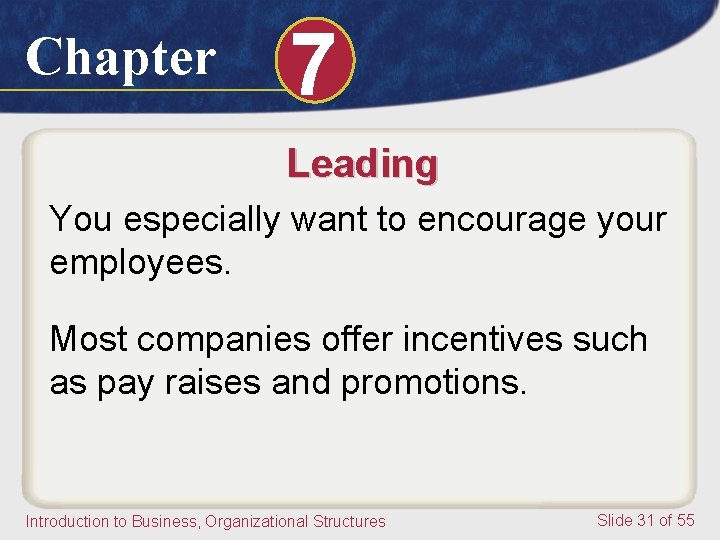 Chapter 7

Leading

You especially want to encourage your employees.

Most companies offer incentives such as pay raises and promotions.

Introduction to Business, Organizational Structures

Slide 31 of 55